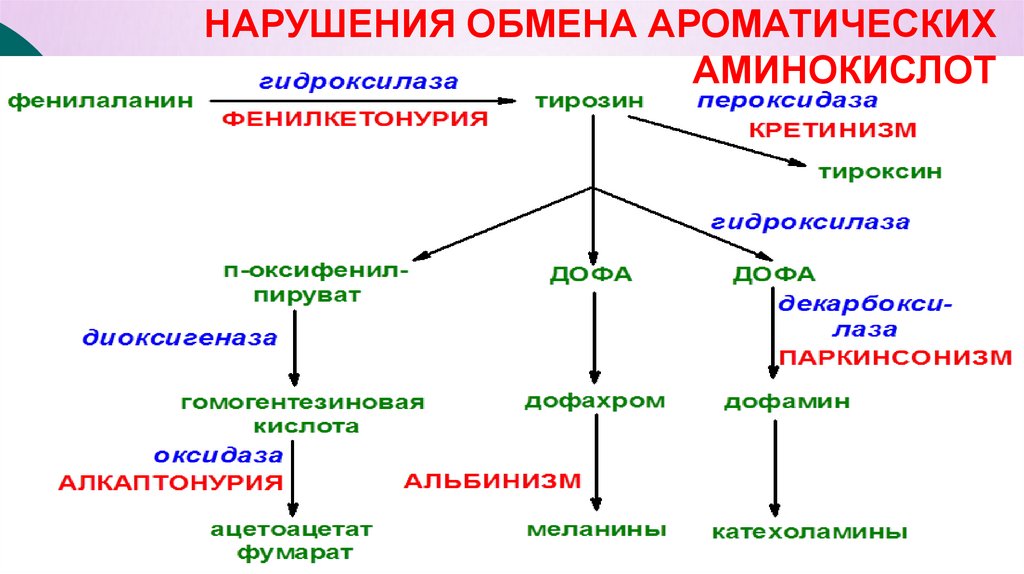 НАРУШЕНИЯ ОБМЕНА АРОМАТИЧЕСКИХ АМИНОКИСЛОТ

фенилаланин
гидроксилаза
ФЕНИЛКЕТОНУРИЯ
тирозин
пероксидаза
КРЕТИНИЗМ
тироксин
гидроксилаза

п-оксифенилпируват
ДОФА
ДОФА

диоксигеназа
декарбоксилаза
ПАРКИНСОНИЗМ

гомогентезиновая кислота
дофахром
дофамин

оксидаза
АЛКАПТОНУРИЯ
АЛЬБИНИЗМ

ацетоацетат фумарат
меланины
катехоламины